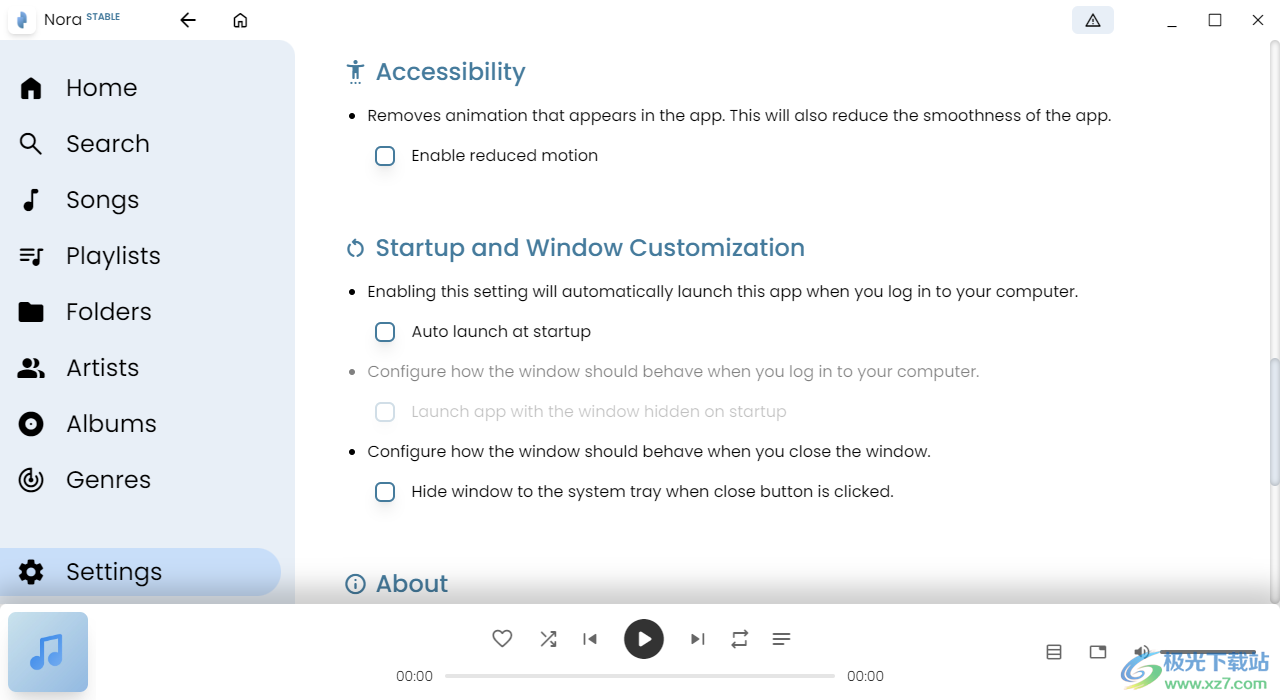 Nora STABLE

Home
Search
Songs
Playlists
Folders
Artists
Albums
Genres
Settings

Accessibility

- Removes animation that appears in the app. This will also reduce the smoothness of the app.

Enable reduced motion

Startup and Window Customization

- Enabling this setting will automatically launch this app when you log in to your computer.

Auto launch at startup

- Configure how the window should behave when you log in to your computer.

Launch app with the window hidden on startup

- Configure how the window should behave when you close the window.

Hide window to the system tray when close button is clicked.

About

00:00 00:00

极光下载站
www.xz7.com